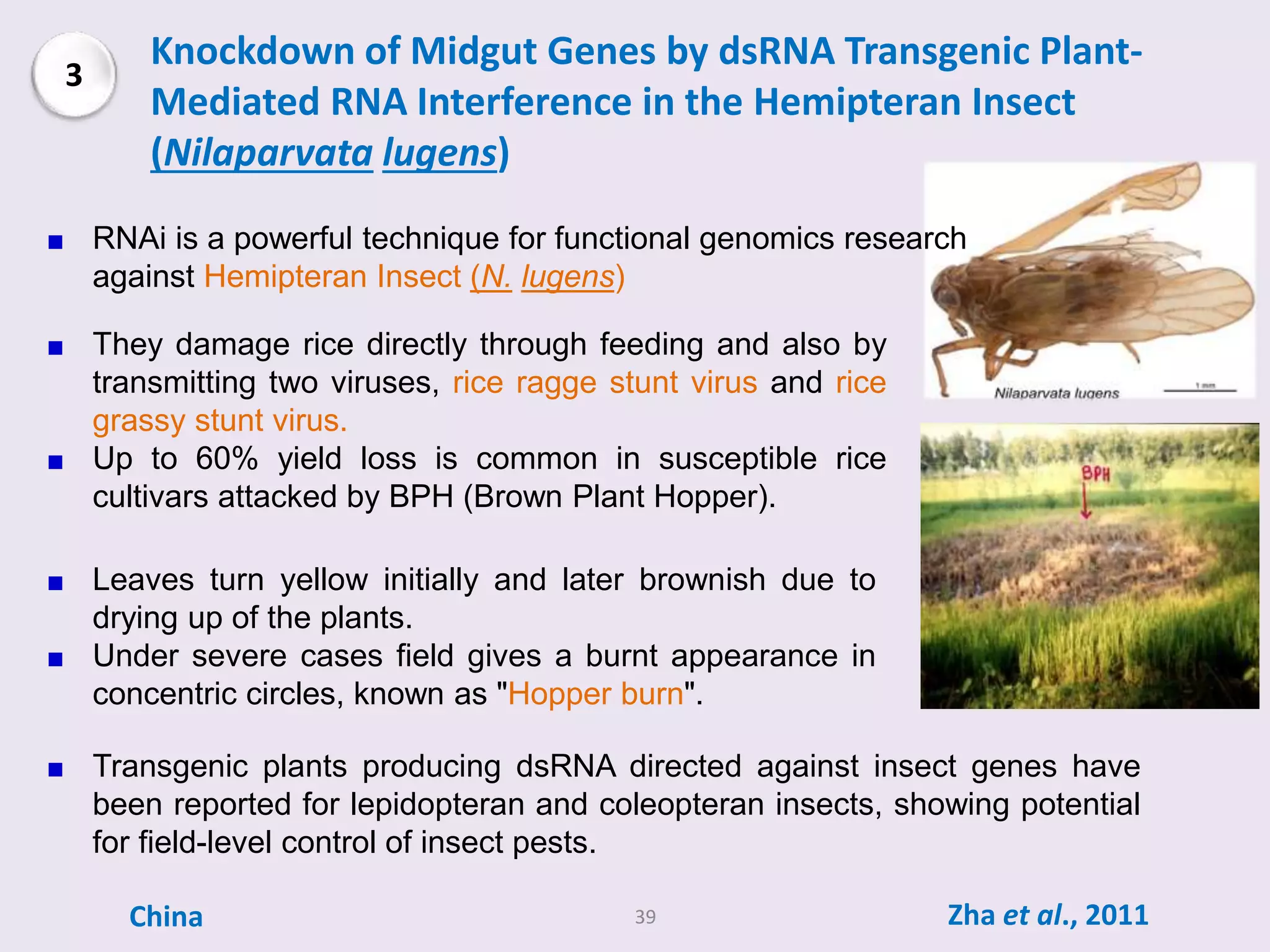 3

Knockdown of Midgut Genes by dsRNA Transgenic Plant-Mediated RNA Interference in the Hemipteran Insect (Nilaparvata lugens)

■ RNAi is a powerful technique for functional genomics research against Hemipteran Insect (N. lugens)

■ They damage rice directly through feeding and also by transmitting two viruses, rice ragge stunt virus and rice grassy stunt virus.

■ Up to 60% yield loss is common in susceptible rice cultivars attacked by BPH (Brown Plant Hopper).

■ Leaves turn yellow initially and later brownish due to drying up of the plants.

■ Under severe cases field gives a burnt appearance in concentric circles, known as "Hopper burn".

■ Transgenic plants producing dsRNA directed against insect genes have been reported for lepidopteran and coleopteran insects, showing potential for field-level control of insect pests.

Nilaparvata lugens

1 mm

BPH

China

39

Zha et al., 2011